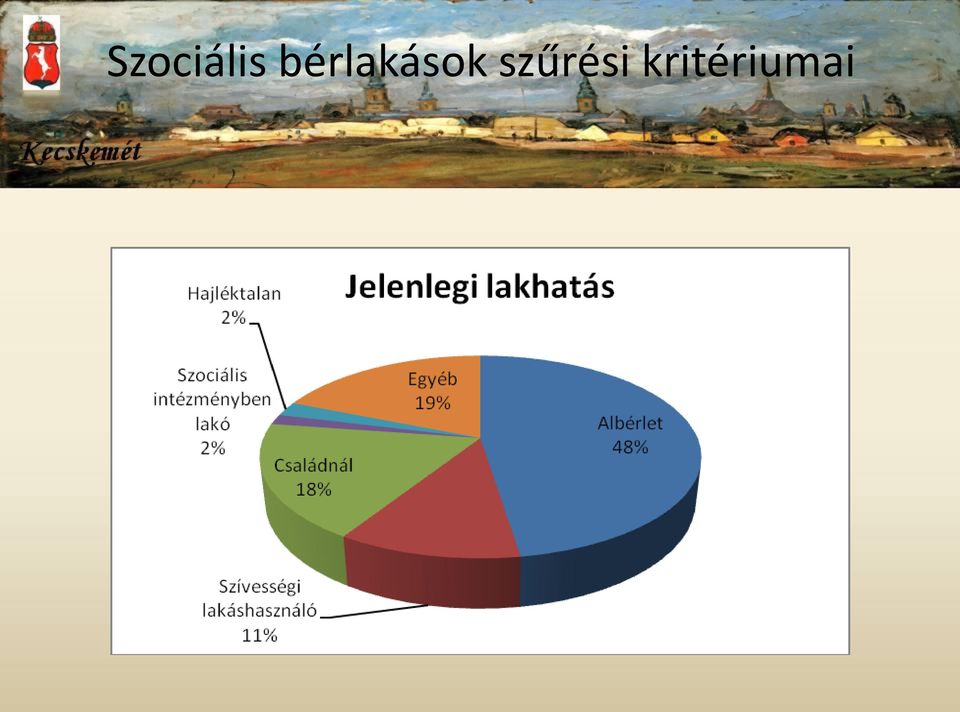 Szociális bérlakások szűrési kritériumai

Kecskemét

Jelenlegi lakhatás

Hajléktalan
2%

Szociális intézményben lakó
2%

Egyéb
19%

Albérlet
48%

Családnál
18%

Szívességi lakáshasználó
11%